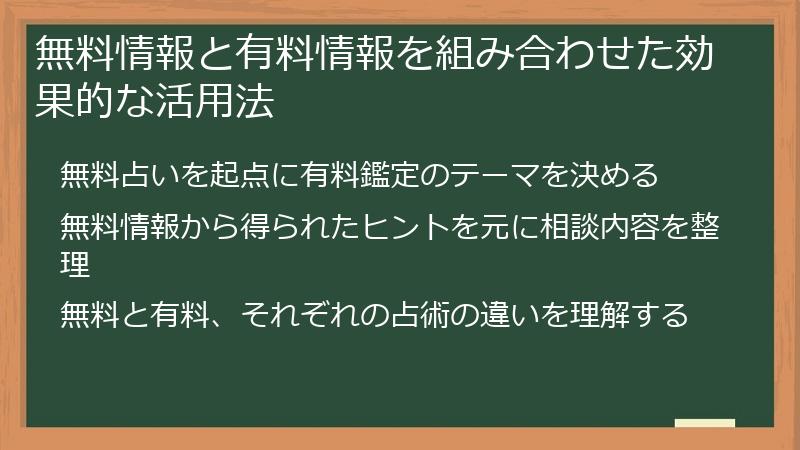 無料情報と有料情報を組み合わせた効果的な活用法

無料占いを起点に有料鑑定のテーマを決める

無料情報から得られたヒントを元に相談内容を整理

無料と有料、それぞれの占術の違いを理解する